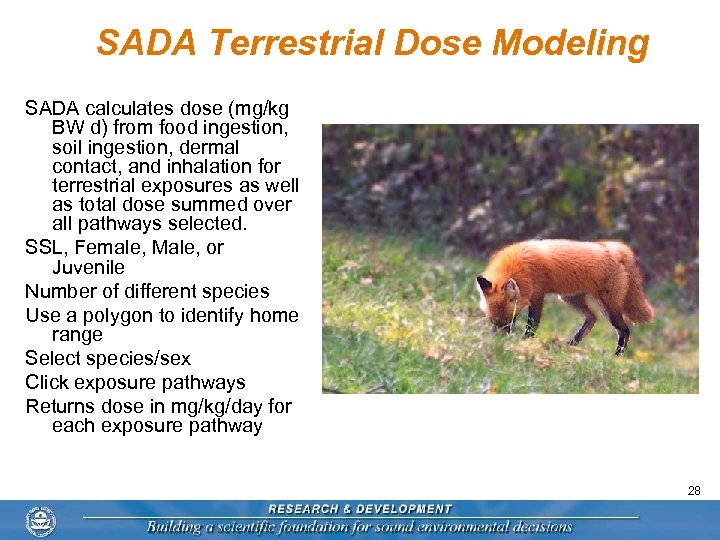 SADA Terrestrial Dose Modeling

SADA calculates dose (mg/kg BW d) from food ingestion, soil ingestion, dermal contact, and inhalation for terrestrial exposures as well as total dose summed over all pathways selected.

SSL, Female, Male, or Juvenile

Number of different species

Use a polygon to identify home range

Select species/sex

Click exposure pathways

Returns dose in mg/kg/day for each exposure pathway

28

RESEARCH & DEVELOPMENT

Building a scientific foundation for sound environmental decisions